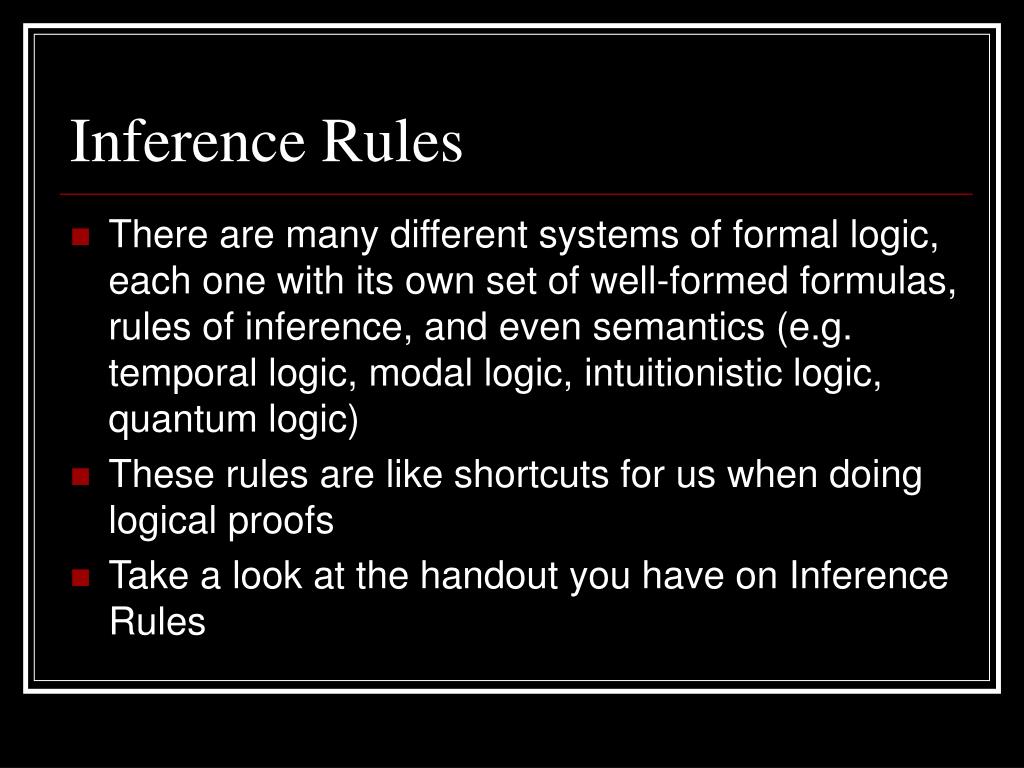 Inference Rules

There are many different systems of formal logic, each one with its own set of well-formed formulas, rules of inference, and even semantics (e.g. temporal logic, modal logic, intuitionistic logic, quantum logic)

These rules are like shortcuts for us when doing logical proofs

Take a look at the handout you have on Inference Rules